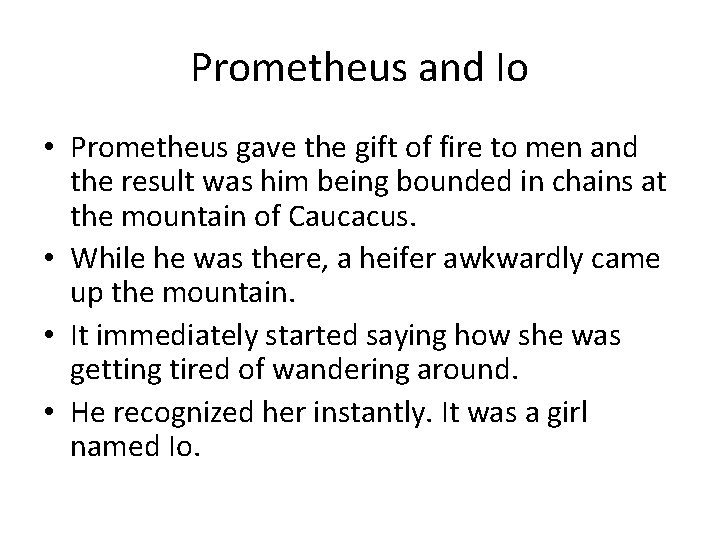 Prometheus and Io

• Prometheus gave the gift of fire to men and the result was him being bounded in chains at the mountain of Caucacus.

• While he was there, a heifer awkwardly came up the mountain.

• It immediately started saying how she was getting tired of wandering around.

• He recognized her instantly. It was a girl named Io.